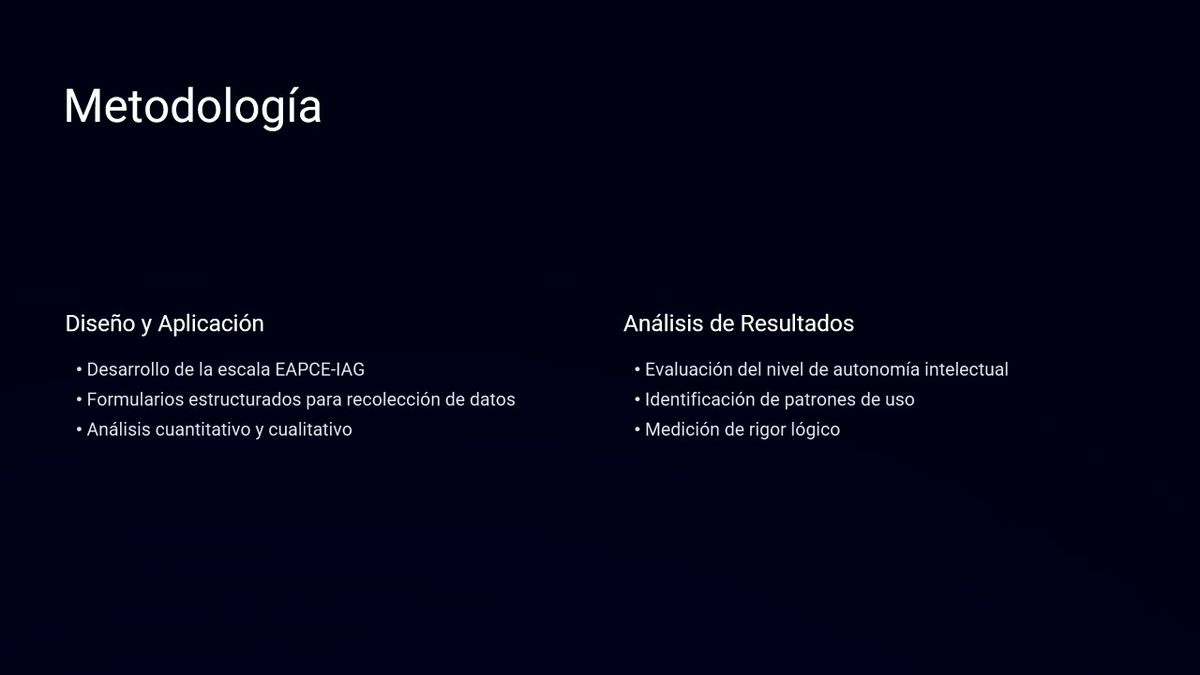 Metodología

Diseño y Aplicación

• Desarrollo de la escala EAPCE-IAG
• Formularios estructurados para recolección de datos
• Análisis cuantitativo y cualitativo

Análisis de Resultados

• Evaluación del nivel de autonomía intelectual
• Identificación de patrones de uso
• Medición de rigor lógico